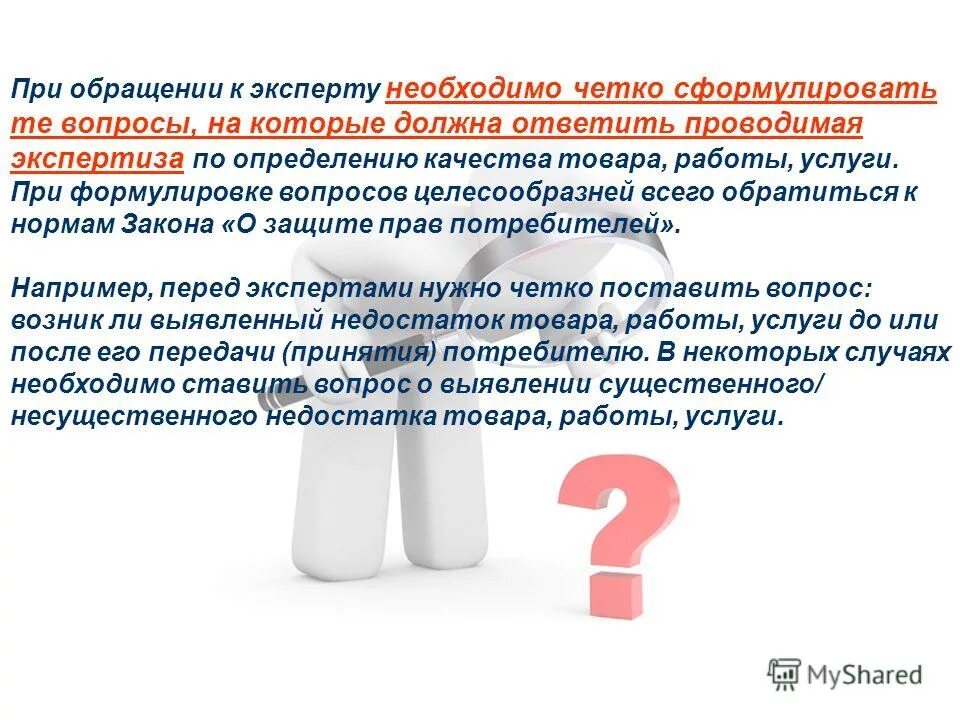 При обращении к эксперту необходимо четко сформулировать те вопросы, на которые должна ответить проводимая экспертиза по определению качества товара, работы, услуги. При формулировке вопросов целесообразней всего обратиться к нормам Закона «О защите прав потребителей».

Например, перед экспертами нужно четко поставить вопрос: возник ли выявленный недостаток товара, работы, услуги до или после его передачи (принятия) потребителю. В некоторых случаях необходимо ставить вопрос о выявлении существенного/ несущественного недостатка товара, работы, услуги.

MyShared